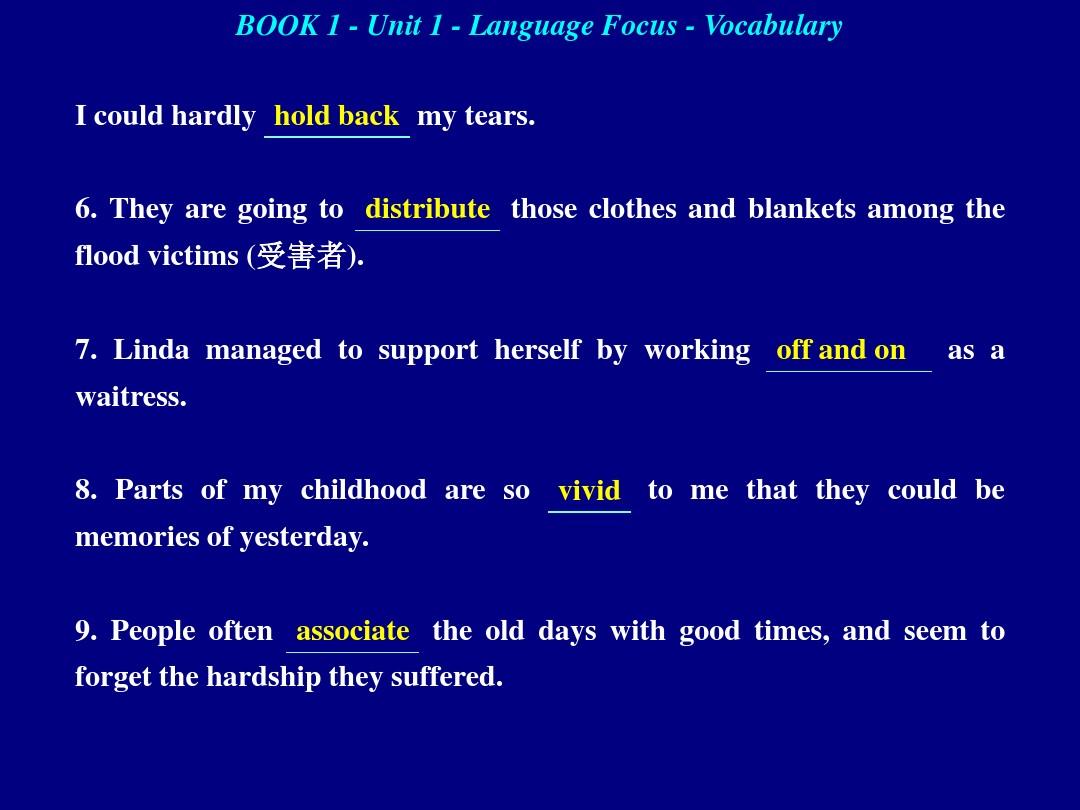 BOOK 1 - Unit 1 - Language Focus - Vocabulary

I could hardly hold back my tears.

6. They are going to distribute those clothes and blankets among the flood victims (受害者).

7. Linda managed to support herself by working off and on as a waitress.

8. Parts of my childhood are so vivid to me that they could be memories of yesterday.

9. People often associate the old days with good times, and seem to forget the hardship they suffered.